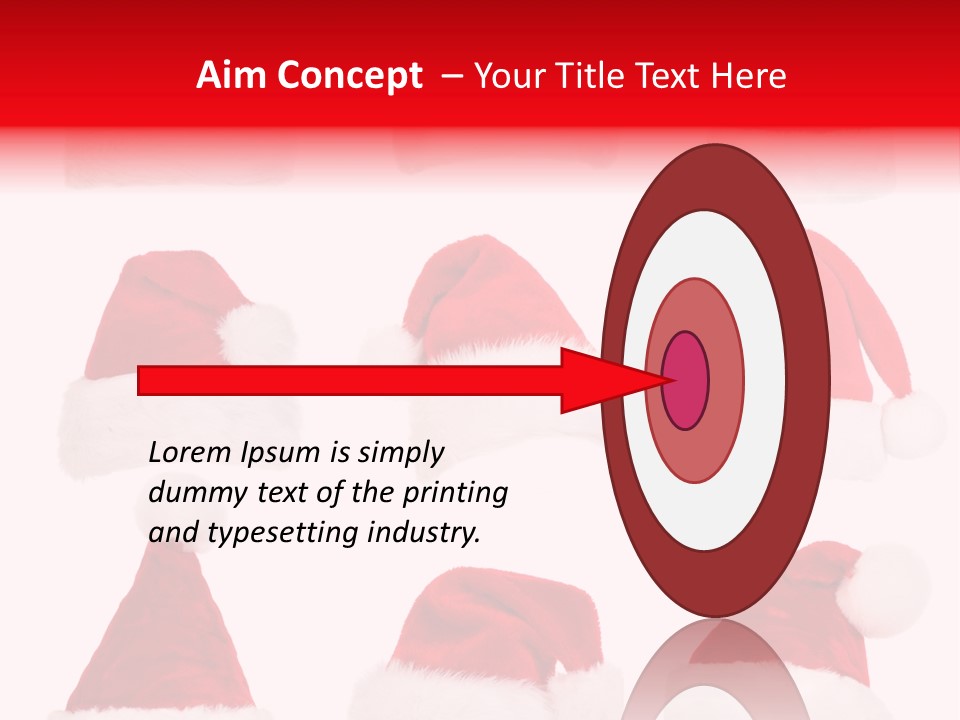 Aim Concept – Your Title Text Here

Lorem Ipsum is simply dummy text of the printing and typesetting industry.